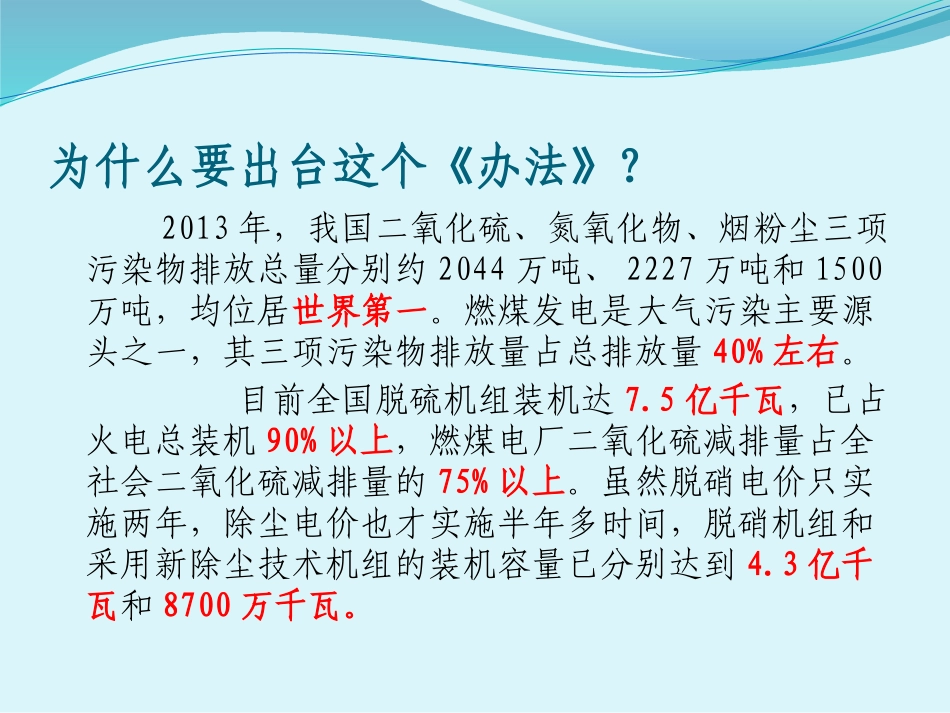 为什么要出台这个《办法》？

2013 年，我国二氧化硫、氮氧化物、烟粉尘三项污染物排放总量分别约 2044 万吨、 2227 万吨和 1500 万吨，均位居世界第一。燃煤发电是大气污染主要源头之一，其三项污染物排放量占总排放量 40% 左右。

目前全国脱硫机组装机达 7.5 亿千瓦，已占火电总装机 90% 以上，燃煤电厂二氧化硫减排量占全社会二氧化硫减排量的 75% 以上。虽然脱硝电价只实施两年，除尘电价也才实施半年多时间，脱硝机组和采用新除尘技术机组的装机容量已分别达到 4.3 亿千瓦和 8700 万千瓦。